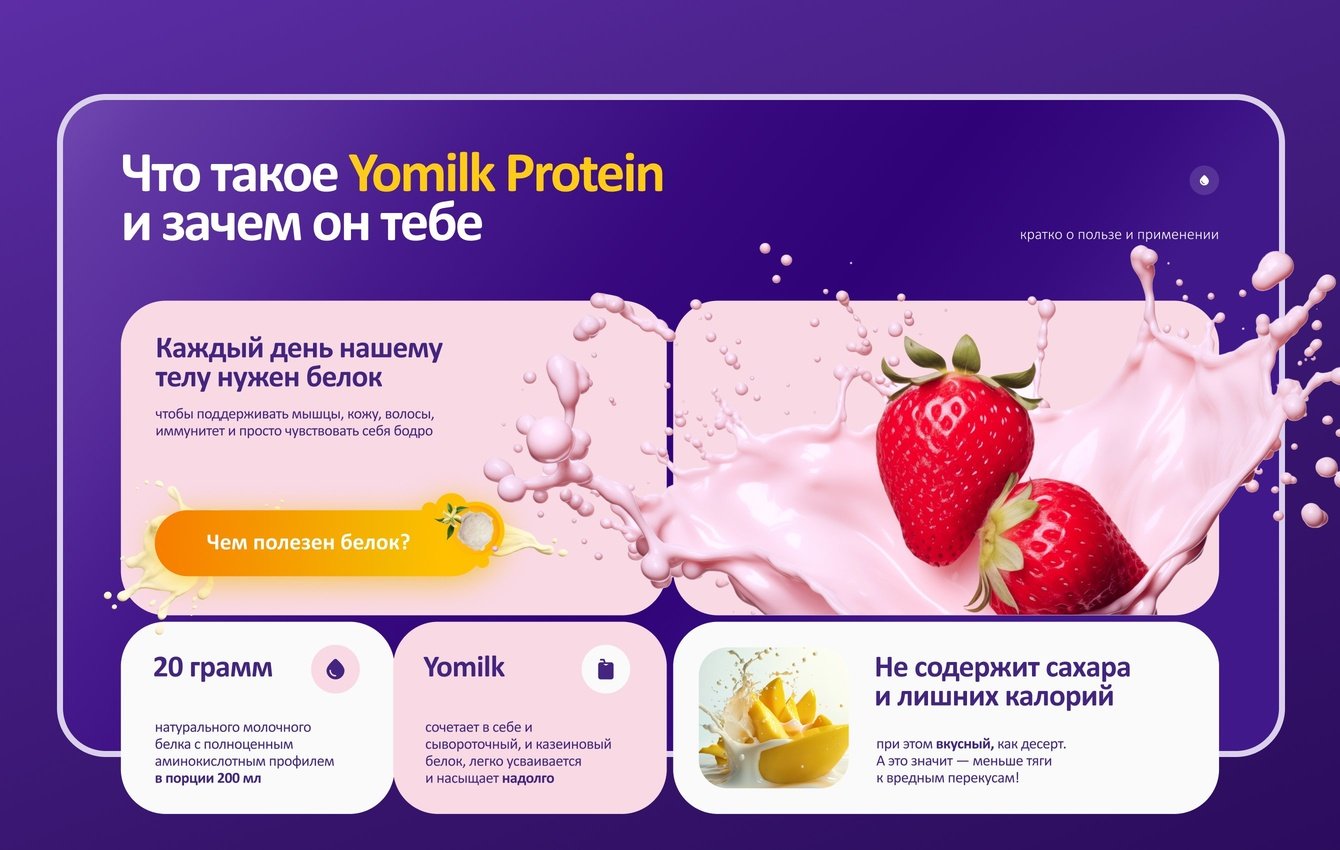 Что такое Yomilk Protein и зачем он тебе

кратко о пользе и применении

Каждый день нашему телу нужен белок

чтобы поддерживать мышцы, кожу, волосы, иммунитет и просто чувствовать себя бодро

Чем полезен белок?

20 грамм

натурального молочного белка с полноценным аминокислотным профилем в порции 200 мл

Yomilk

сочетает в себе и сывороточный, и казеиновый белок, легко усваивается и насыщает надолго

Не содержит сахара и лишних калорий

при этом вкусный, как десерт. А это значит — меньше тяги к вредным перекусам!